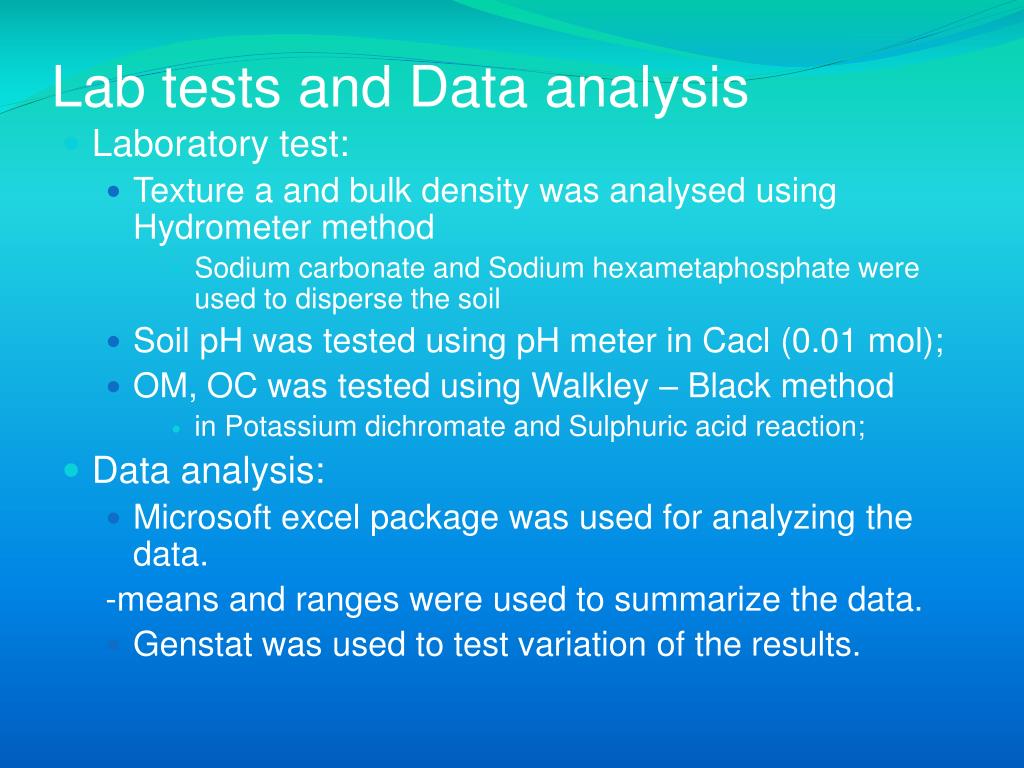 Lab tests and Data analysis

Laboratory test:

Texture a and bulk density was analysed using Hydrometer method

Sodium carbonate and Sodium hexametaphosphate were used to disperse the soil

Soil pH was tested using pH meter in Cacl (0.01 mol);

OM, OC was tested using Walkley – Black method

in Potassium dichromate and Sulphuric acid reaction;

Data analysis:

Microsoft excel package was used for analyzing the data.

-means and ranges were used to summarize the data.

Genstat was used to test variation of the results.